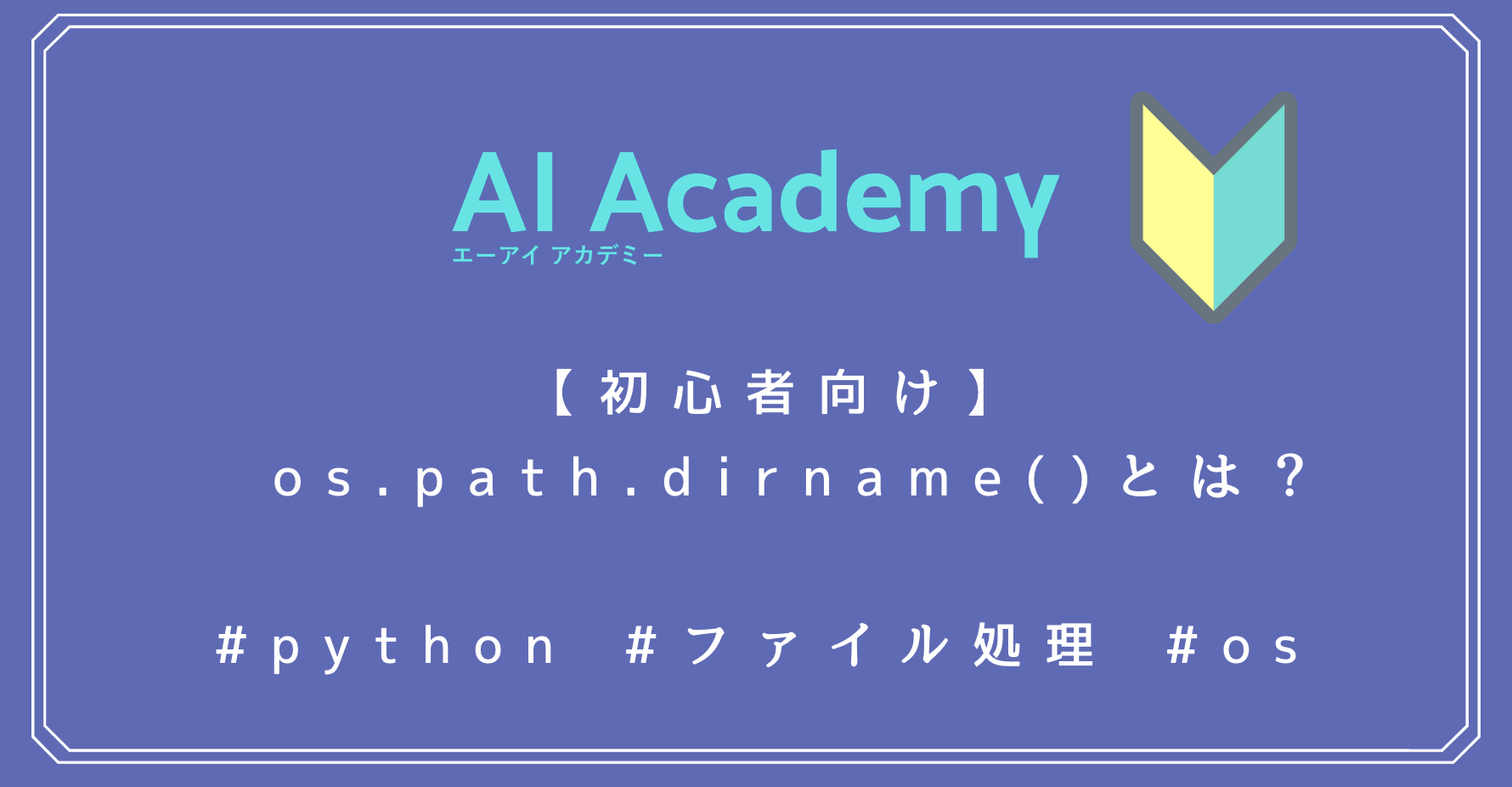 AI Academy
エーアイ アカデミー

【初心者向け】
os.path.dirname()とは？

#python #ファイル処理 #os